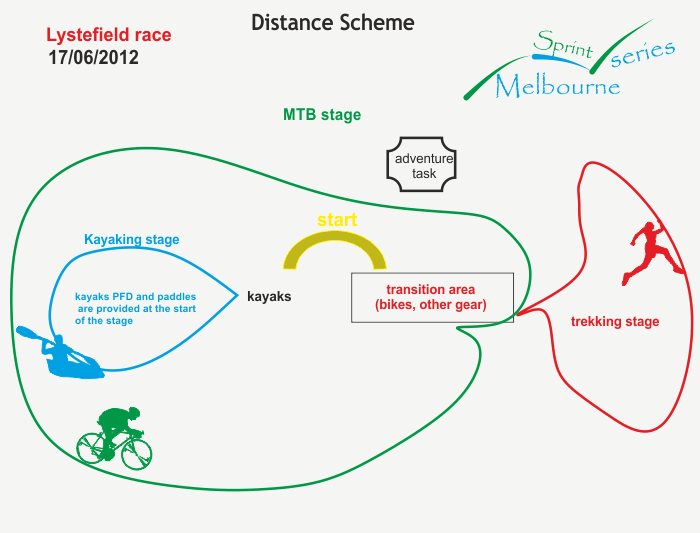 Distance Scheme

Lystefield race
17/06/2012

Sprint series
Melbourne

MTB stage

adventure task

start

Kayaking stage

kayaks PFD and paddles are provided at the start of the stage

kayaks

transition area
(bikes, other gear)

trekking stage